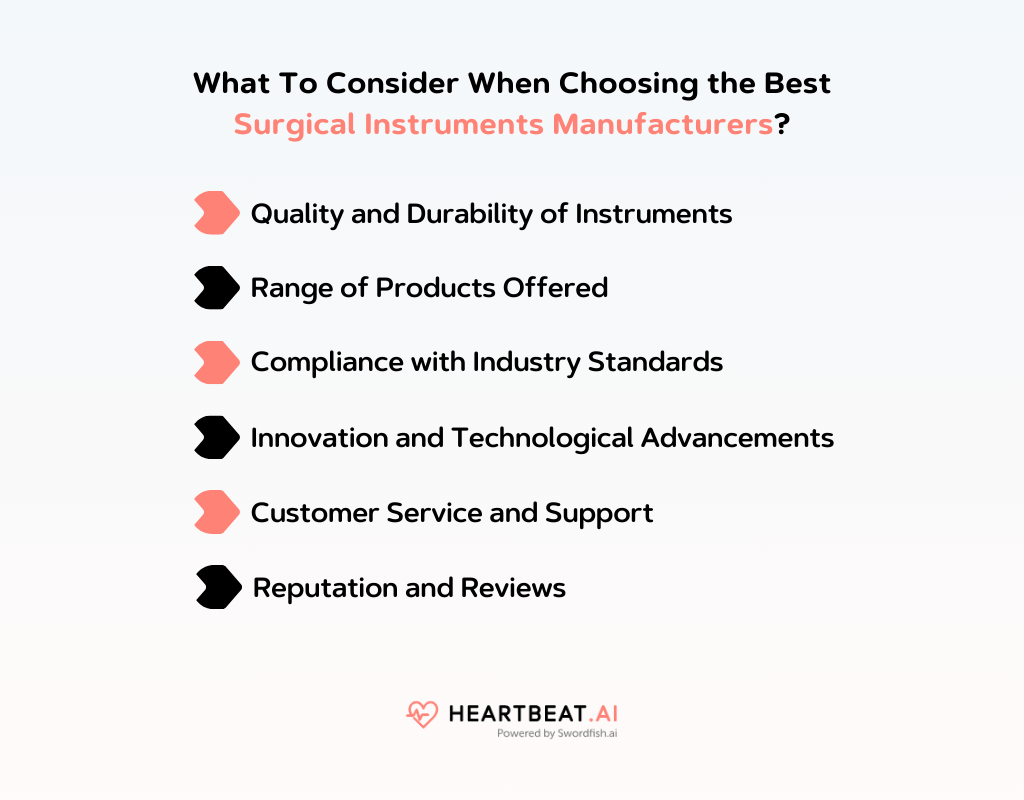 What To Consider When Choosing the Best Surgical Instruments Manufacturers?

Quality and Durability of Instruments

Range of Products Offered

Compliance with Industry Standards

Innovation and Technological Advancements

Customer Service and Support

Reputation and Reviews

HEARTBEAT.AI
Powered by Swordfish.ai